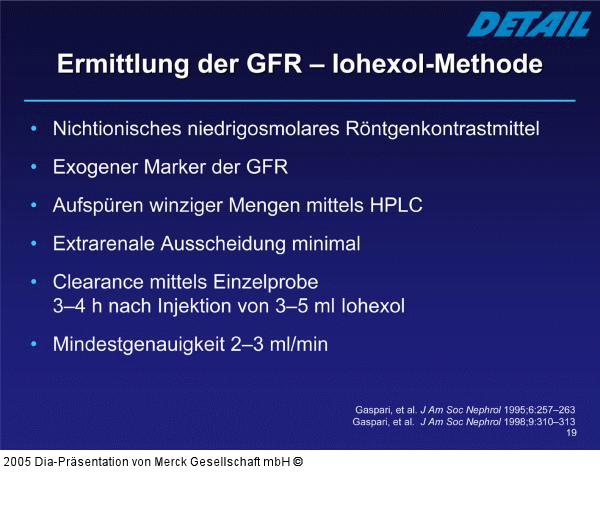 DETAIL

Ermittlung der GFR – Iohexol-Methode

• Nichtionisches niedrigosmolares Röntgenkontrastmittel
• Exogener Marker der GFR
• Aufspüren winziger Mengen mittels HPLC
• Extrarenale Ausscheidung minimal
• Clearance mittels Einzelprobe 3–4 h nach Injektion von 3–5 ml Iohexol
• Mindestgenauigkeit 2–3 ml/min

Gaspari, et al. J Am Soc Nephrol 1995;6:257–263
Gaspari, et al. J Am Soc Nephrol 1998;9:310–313
19

2005 Dia-Präsentation von Merck Gesellschaft mbH ©